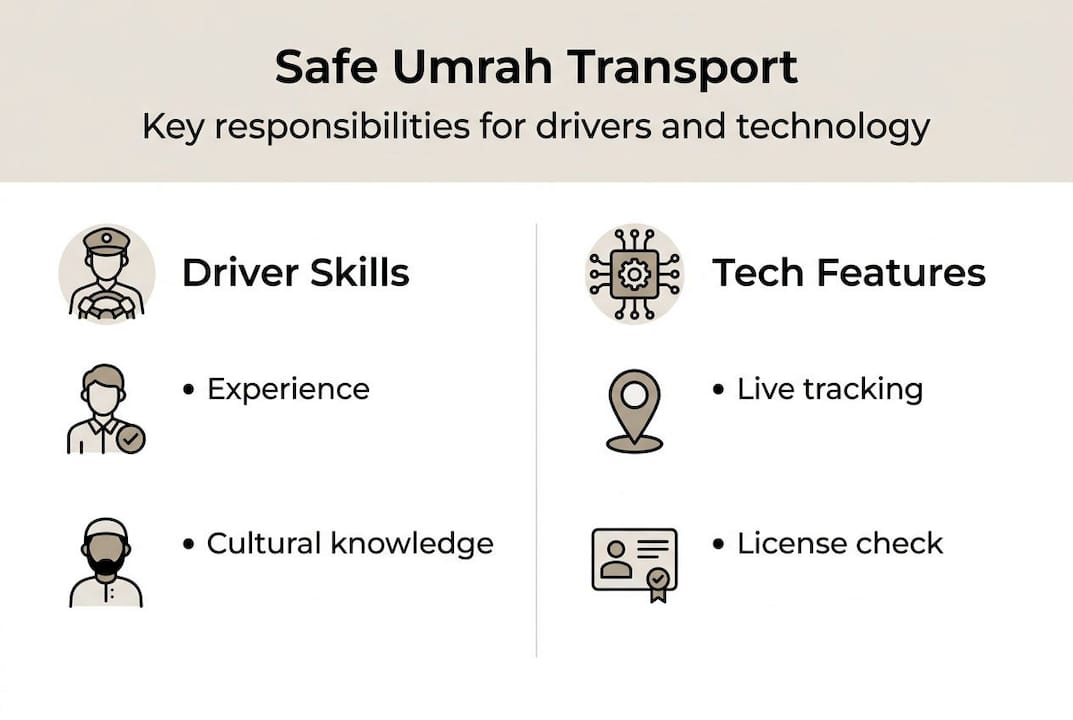 Safe Umrah Transport

Key responsibilities for drivers and technology

Driver Skills

• Experience

• Cultural knowledge

Tech Features

• Live tracking

• License check